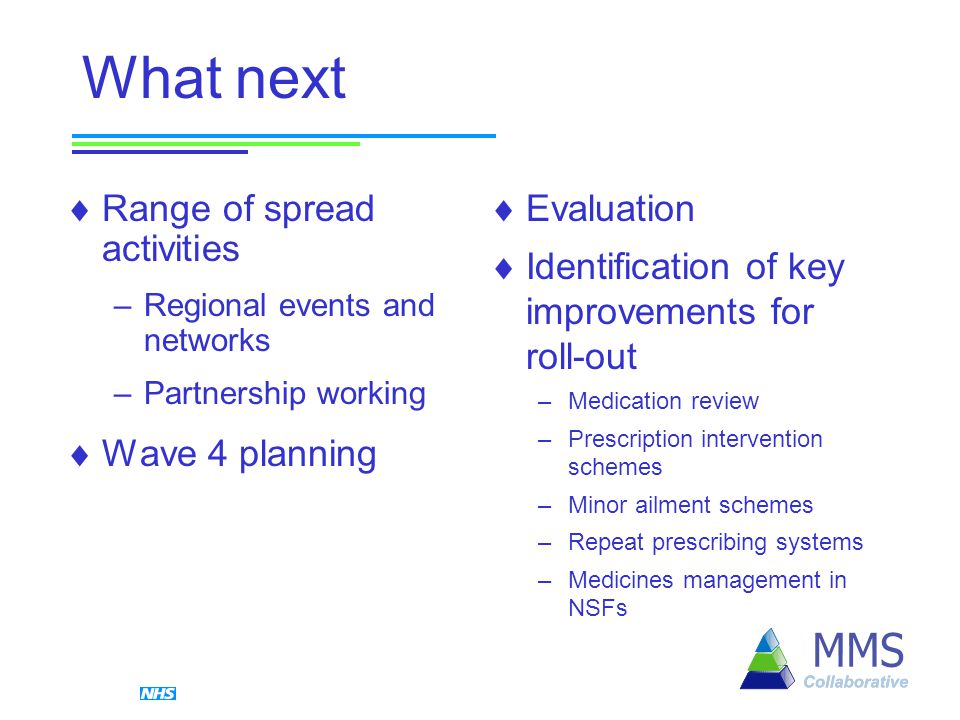 What next

♦ Range of spread activities
– Regional events and networks
– Partnership working

♦ Wave 4 planning

♦ Evaluation

♦ Identification of key improvements for roll-out
– Medication review
– Prescription intervention schemes
– Minor ailment schemes
– Repeat prescribing systems
– Medicines management in NSFs

NHS

MMS Collaborative